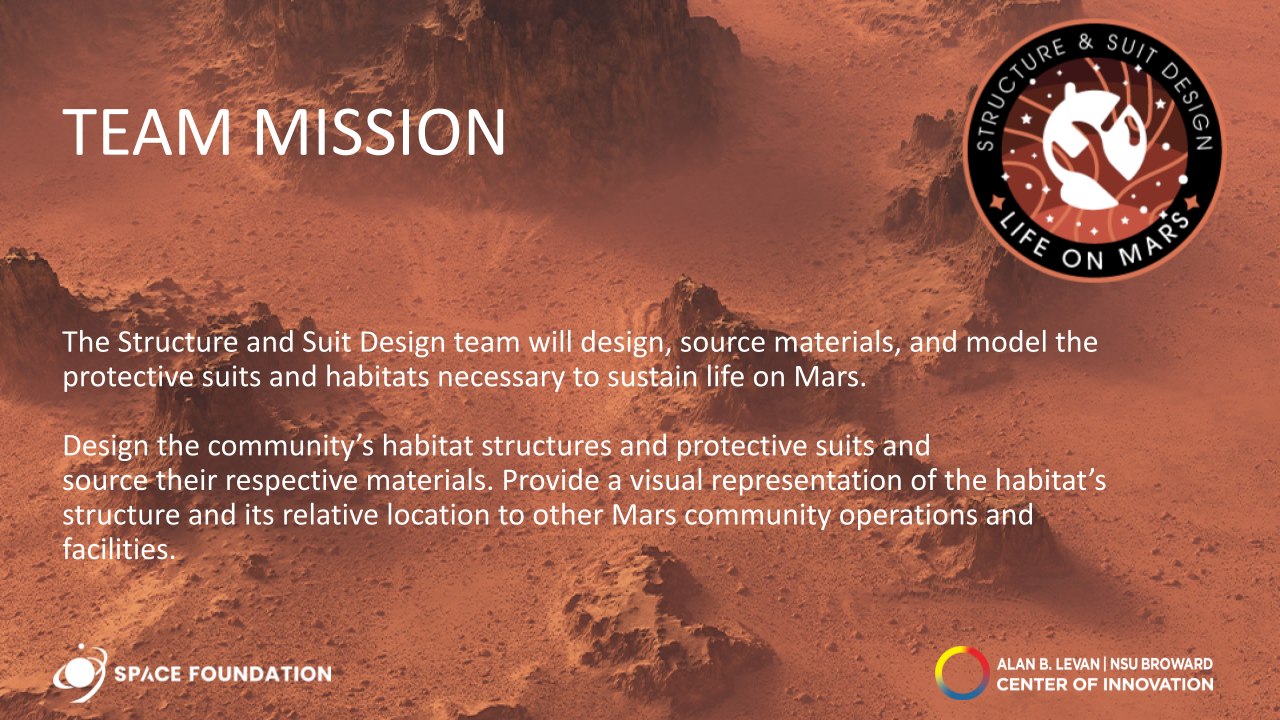 TEAM MISSION

STRUCTURE & SUIT DESIGN
LIFE ON MARS

The Structure and Suit Design team will design, source materials, and model the protective suits and habitats necessary to sustain life on Mars.

Design the community's habitat structures and protective suits and source their respective materials. Provide a visual representation of the habitat's structure and its relative location to other Mars community operations and facilities.

SPACE FOUNDATION

ALAN B. LEVAN | NSU BROWARD
CENTER OF INNOVATION